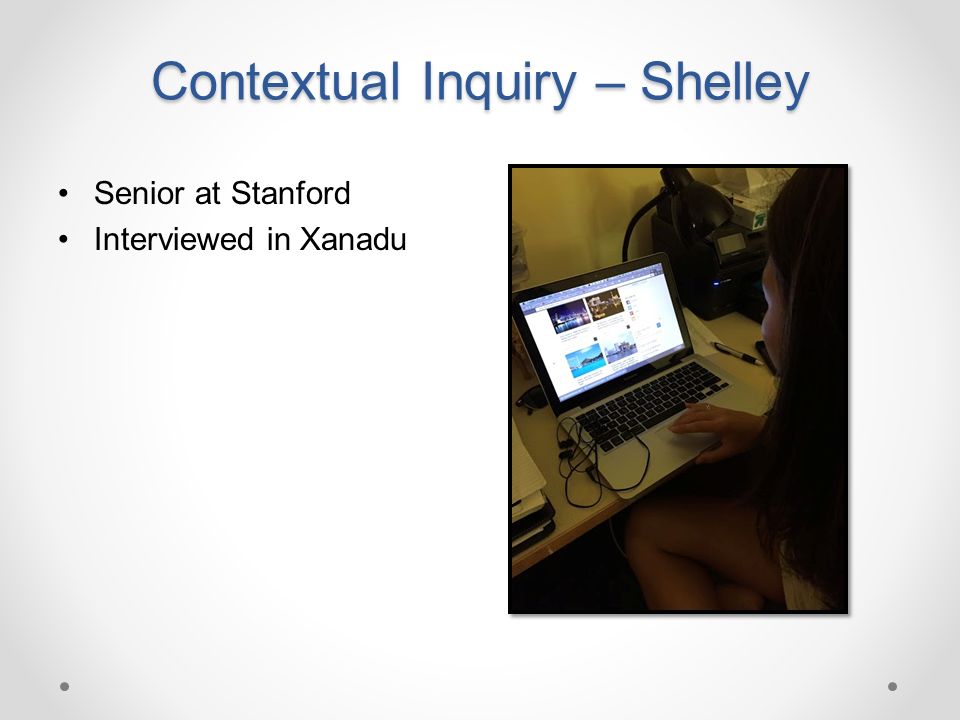 Contextual Inquiry – Shelley

• Senior at Stanford
• Interviewed in Xanadu